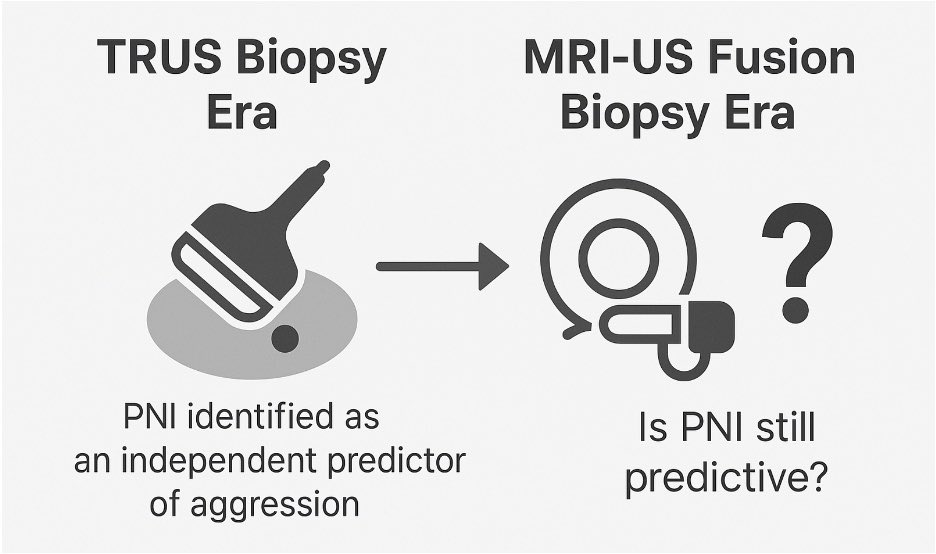 TRUS Biopsy Era

PNI identified as an independent predictor of aggression

MRI-US Fusion Biopsy Era

?

Is PNI still predictive?